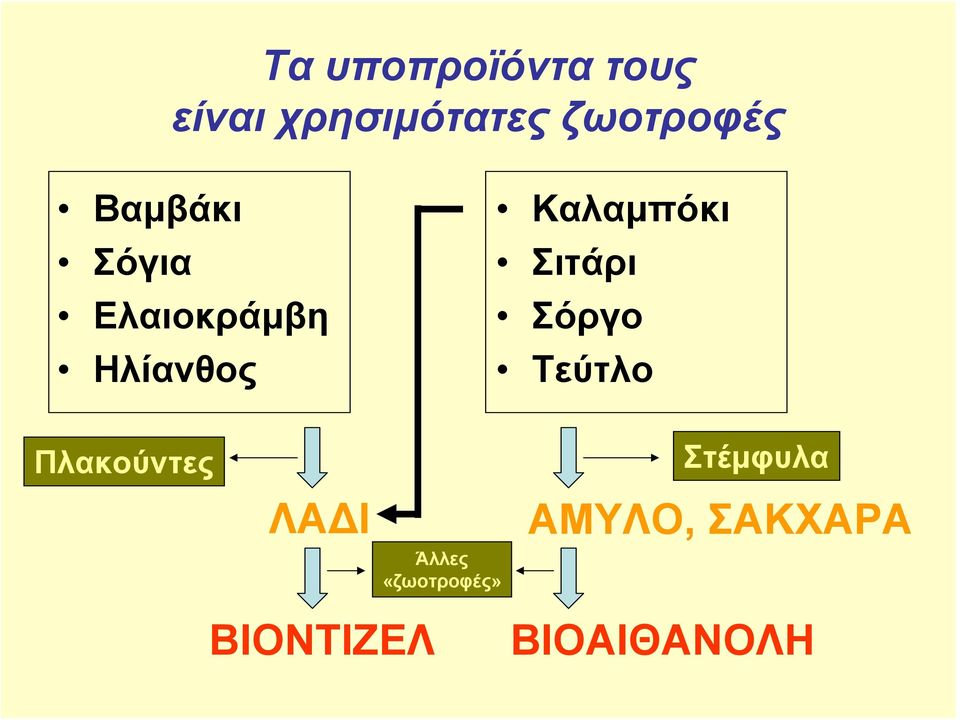 Τα υποπροϊόντα τους είναι χρησιμότατες ζωοτροφές

• Βαμβάκι
• Σόγια
• Ελαιοκράμβη
• Ηλίανθος

• Καλαμπόκι
• Σιτάρι
• Σόργο
• Τεύτλο

Πλακούντες

Στέμφυλα

ΛΑΔΙ

ΑΜΥΛΟ, ΣΑΚΧΑΡΑ

Άλλες «ζωοτροφές»

ΒΙΟΝΤΙΖΕΛ

ΒΙΟΑΙΘΑΝΟΛΗ